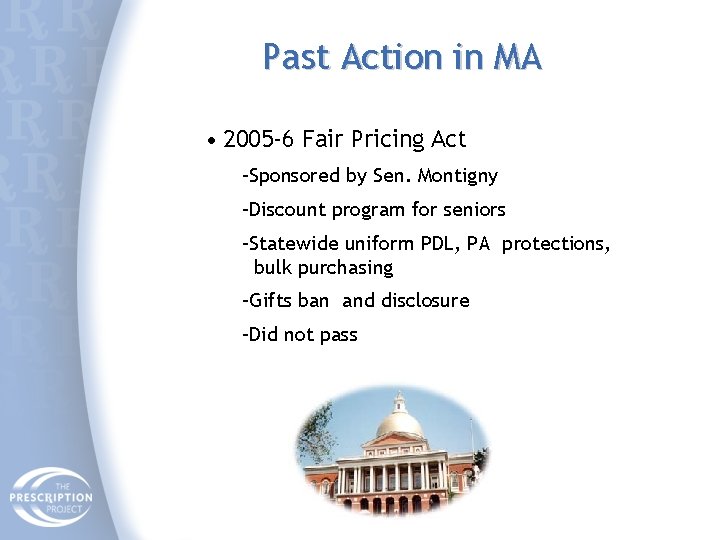 Past Action in MA

• 2005-6 Fair Pricing Act

-Sponsored by Sen. Montigny

-Discount program for seniors

-Statewide uniform PDL, PA protections, bulk purchasing

-Gifts ban and disclosure

-Did not pass

THE PRESCRIPTION PROJECT